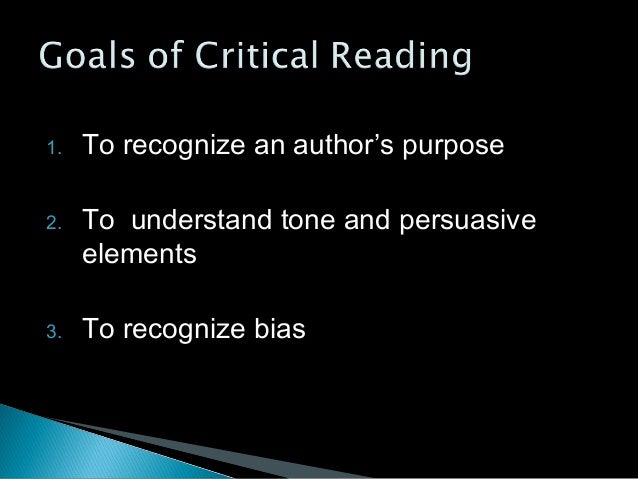 Goals of Critical Reading

1. To recognize an author's purpose

2. To understand tone and persuasive elements

3. To recognize bias